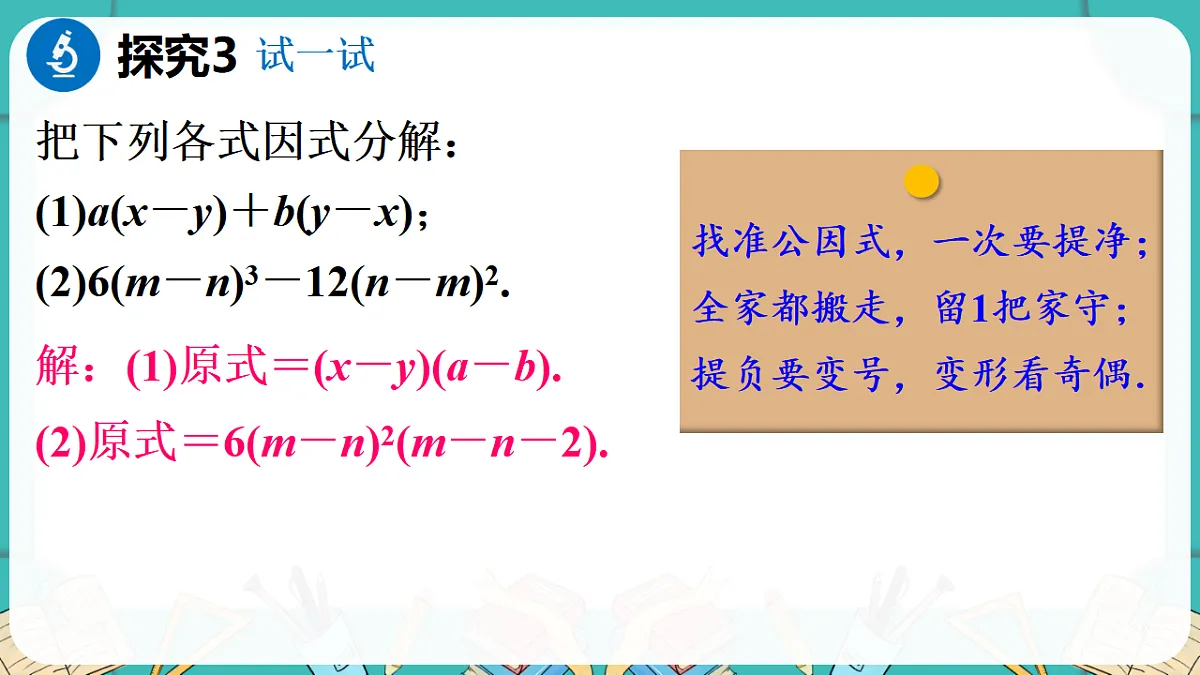 探究3 试一试

把下列各式因式分解：

(1)$a(x-y)+b(y-x)$；

(2)$6(m-n)^3-12(n-m)^2$.

解：(1)原式$=(x-y)(a-b)$.

(2)原式$=6(m-n)^2(m-n-2)$.

找准公因式，一次要提净；
全家都搬走，留1把家守；
提负要变号，变形看奇偶.